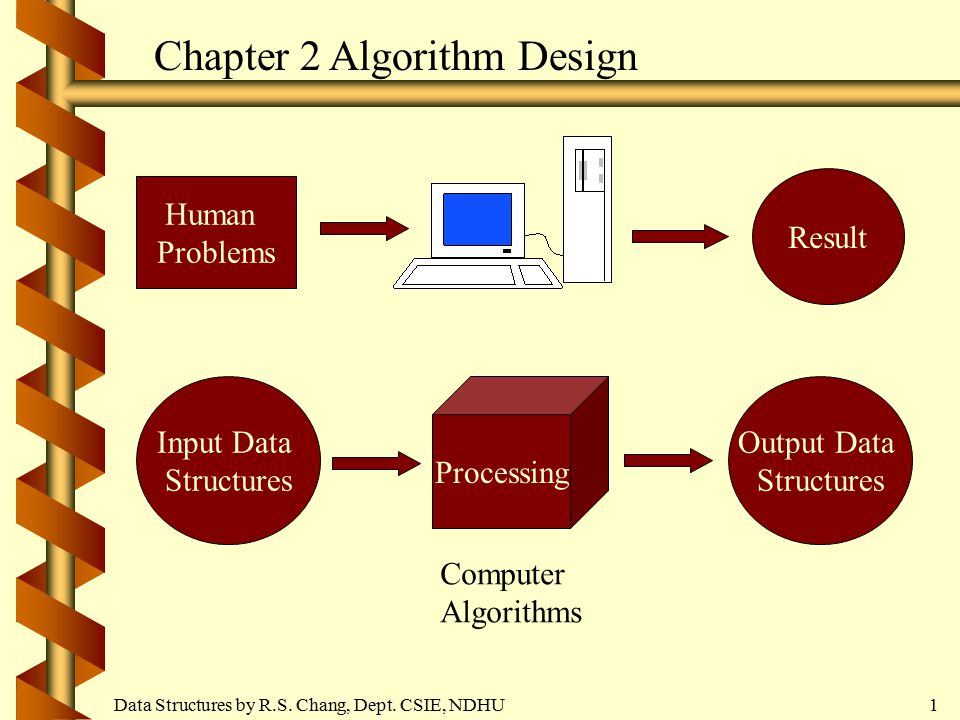 Chapter 2 Algorithm Design

Human Problems

Result

Input Data Structures

Processing

Output Data Structures

Computer Algorithms

Data Structures by R.S. Chang, Dept. CSIE, NDHU

1